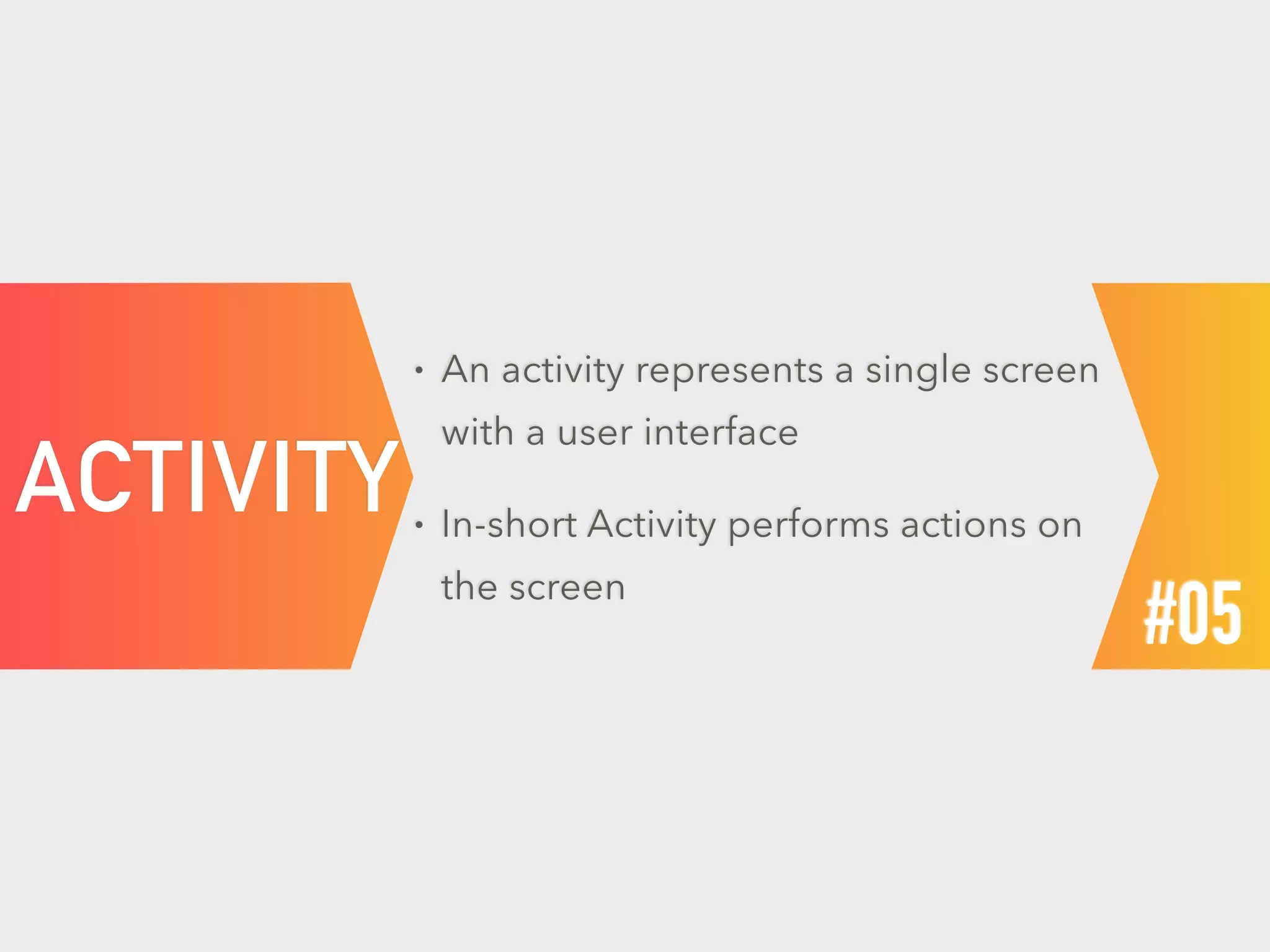 ACTIVITY

• An activity represents a single screen with a user interface

• In-short Activity performs actions on the screen

#05